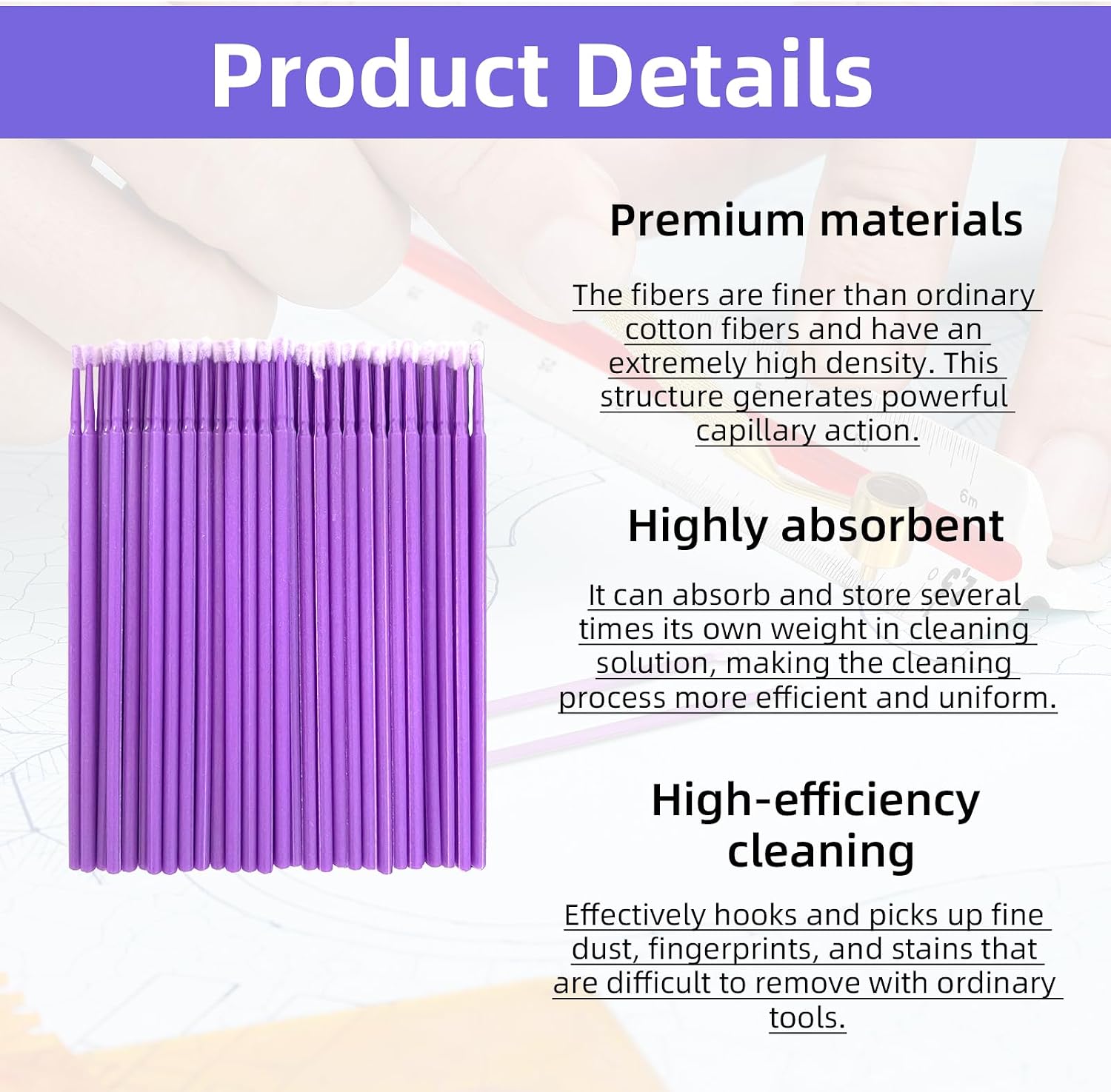 Product Details

Premium materials

The fibers are finer than ordinary cotton fibers and have an extremely high density. This structure generates powerful capillary action.

Highly absorbent

It can absorb and store several times its own weight in cleaning solution, making the cleaning process more efficient and uniform.

High-efficiency cleaning

Effectively hooks and picks up fine dust, fingerprints, and stains that are difficult to remove with ordinary tools.